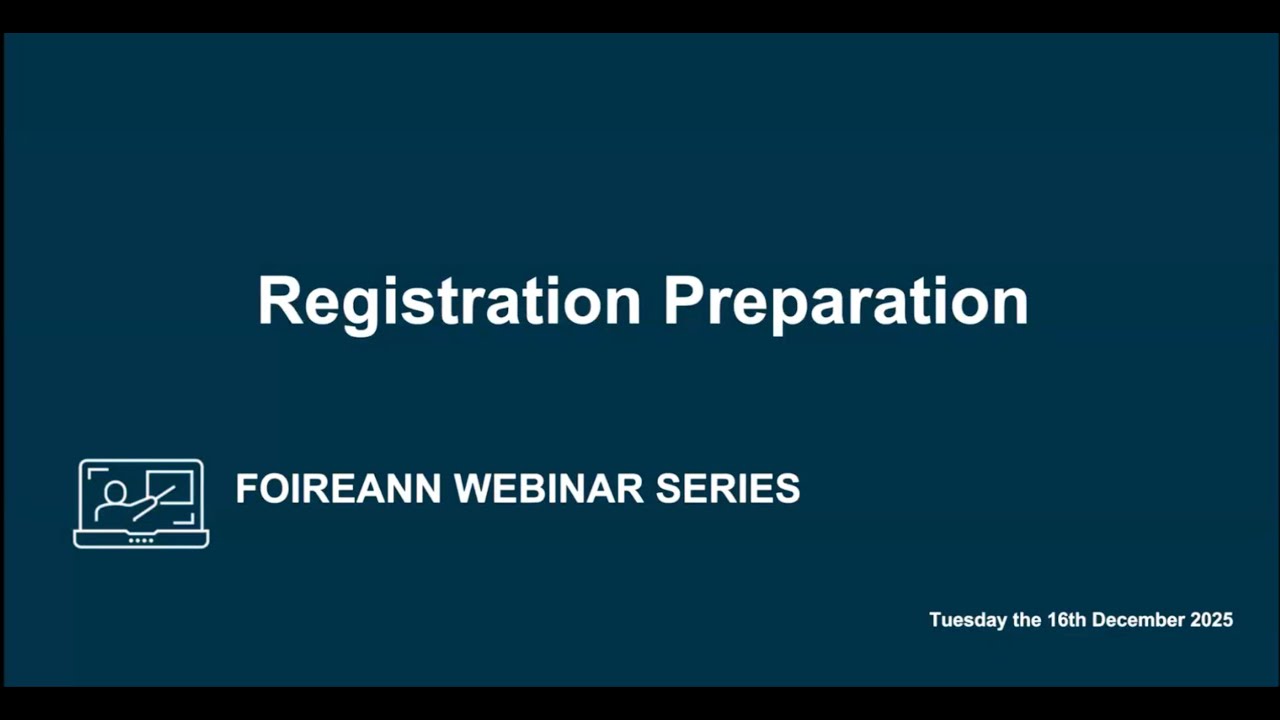 Registration Preparation

FOIREANN WEBINAR SERIES

Tuesday the 16th December 2025